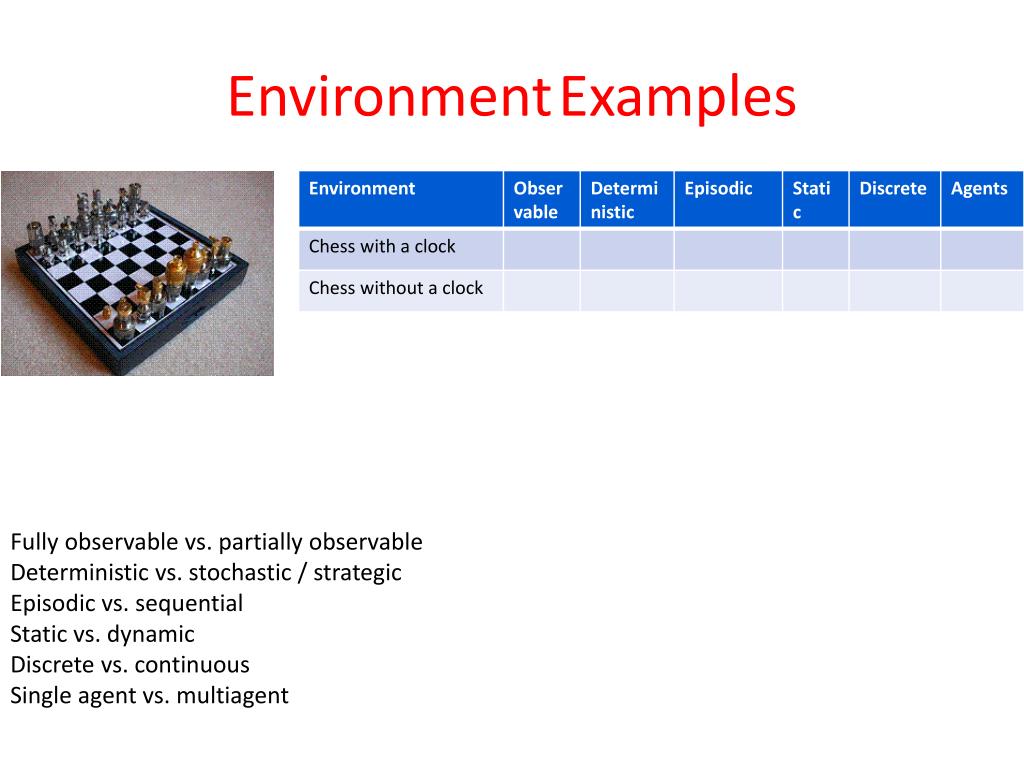 Environment Examples

| Environment | Observable | Deterministic | Episodic | Static | Discrete | Agents |
|---|---|---|---|---|---|---|
| Chess with a clock | | | | | | |
| Chess without a clock | | | | | | |

Fully observable vs. partially observable
Deterministic vs. stochastic / strategic
Episodic vs. sequential
Static vs. dynamic
Discrete vs. continuous
Single agent vs. multiagent